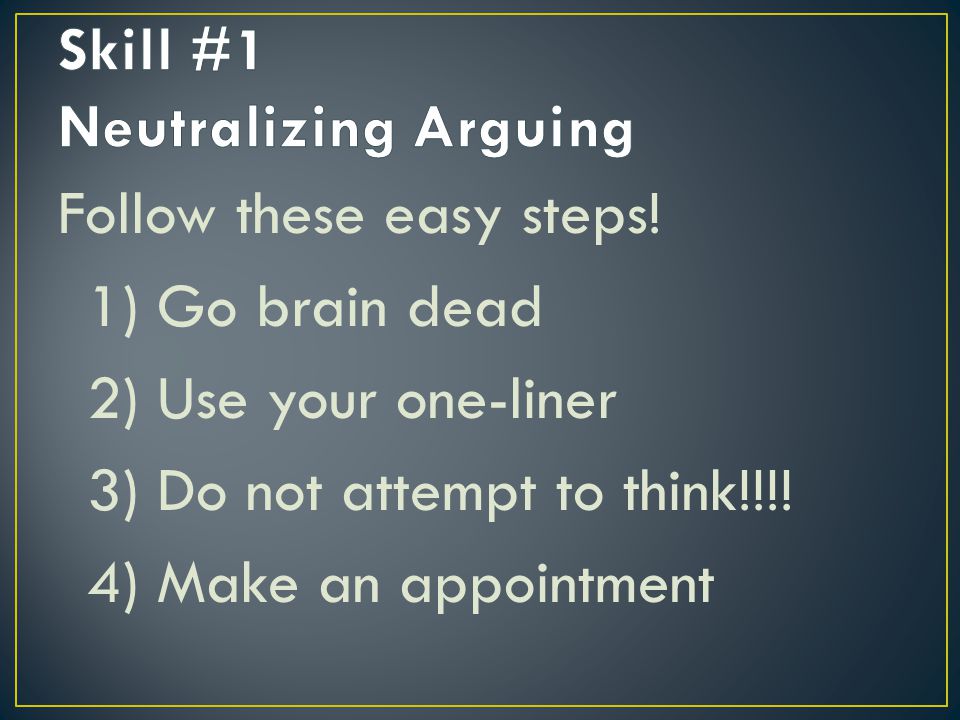 Skill #1
Neutralizing Arguing

Follow these easy steps!

1) Go brain dead

2) Use your one-liner

3) Do not attempt to think!!!!

4) Make an appointment